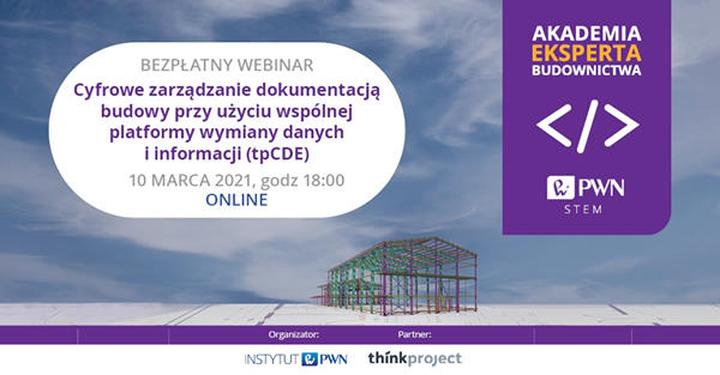 BEZPŁATNY WEBINAR
Cyfrowe zarządzanie dokumentacją budowy przy użyciu wspólnej platformy wymiany danych i informacji (tpCDE)
10 MARCA 2021, godz 18:00
ONLINE

AKADEMIA
EKSPERTA
BUDOWNICTWA

</>

PWN
STEM

Organizator:
Partner:

INSTYTUT PWN
thinkproject